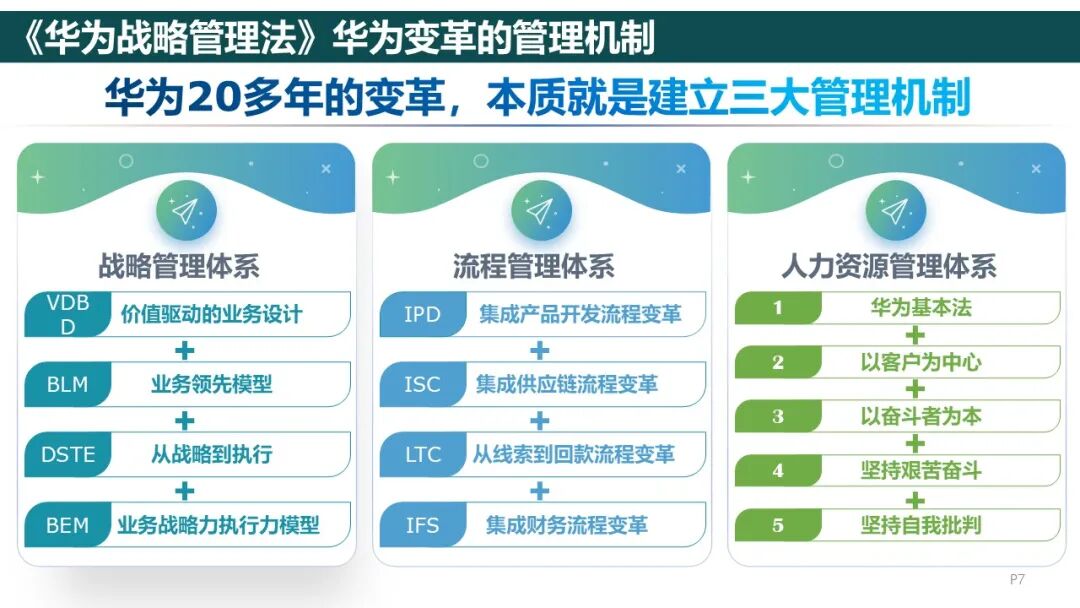 《华为战略管理法》华为变革的管理机制

华为20多年的变革，本质就是建立三大管理机制

战略管理体系

VDBD 价值驱动的业务设计
+
BLM 业务领先模型
+
DSTE 从战略到执行
+
BEM 业务战略力执行力模型

流程管理体系

IPD 集成产品开发流程变革
+
ISC 集成供应链流程变革
+
LTC 从线索到回款流程变革
+
IFS 集成财务流程变革

人力资源管理体系

1 华为基本法
+
2 以客户为中心
+
3 以奋斗者为本
+
4 坚持艰苦奋斗
+
5 坚持自我批判

P7